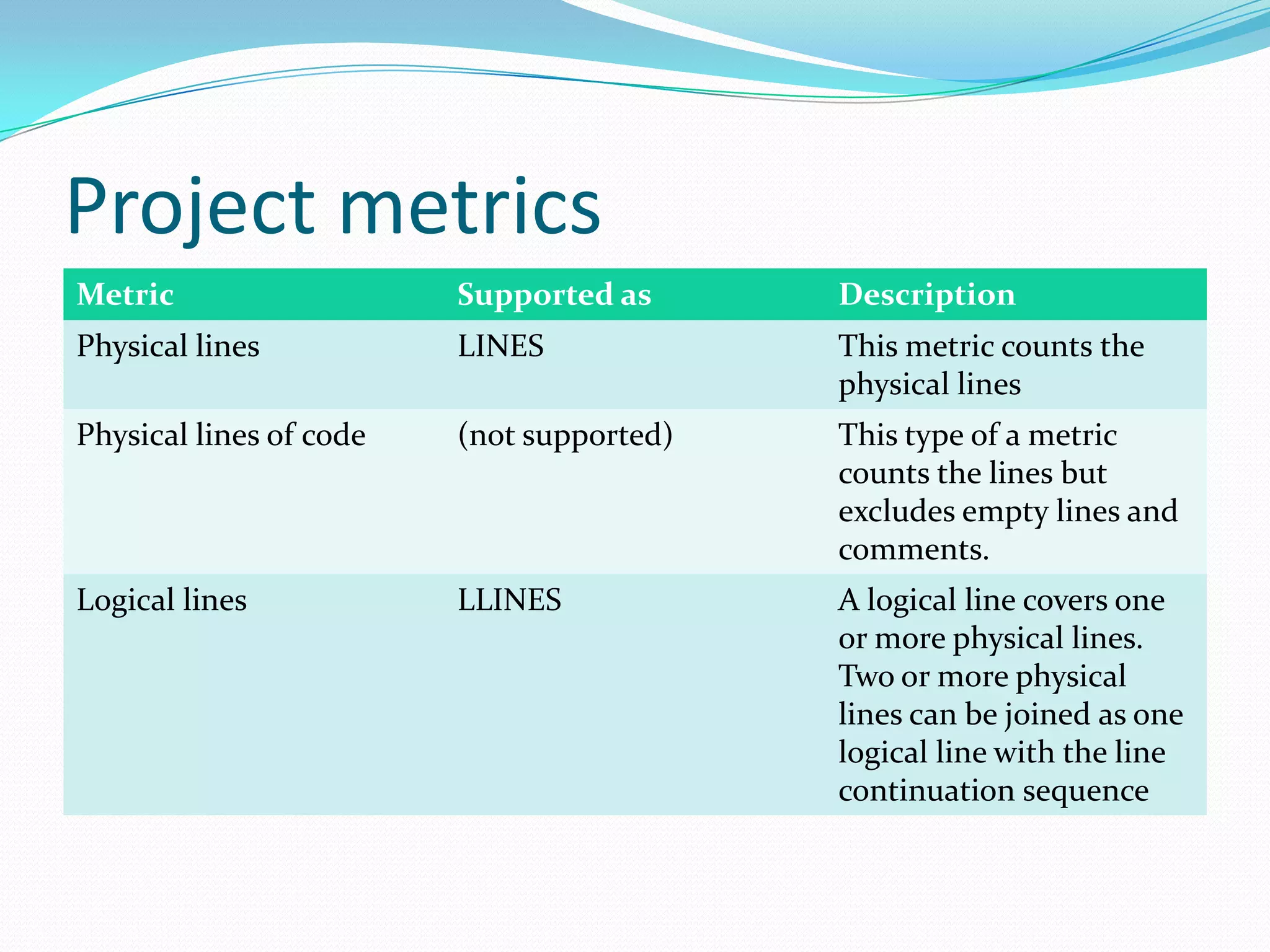 Project metrics

| Metric | Supported as | Description |
|---|---|---|
| Physical lines | LINES | This metric counts the physical lines |
| Physical lines of code | (not supported) | This type of a metric counts the lines but excludes empty lines and comments. |
| Logical lines | LLINES | A logical line covers one or more physical lines. Two or more physical lines can be joined as one logical line with the line continuation sequence |